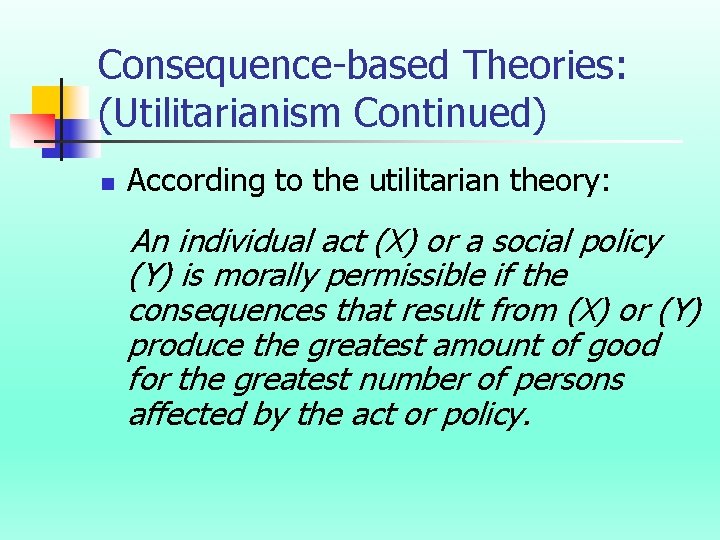 Consequence-based Theories: (Utilitarianism Continued)

According to the utilitarian theory:

An individual act (X) or a social policy (Y) is morally permissible if the consequences that result from (X) or (Y) produce the greatest amount of good for the greatest number of persons affected by the act or policy.